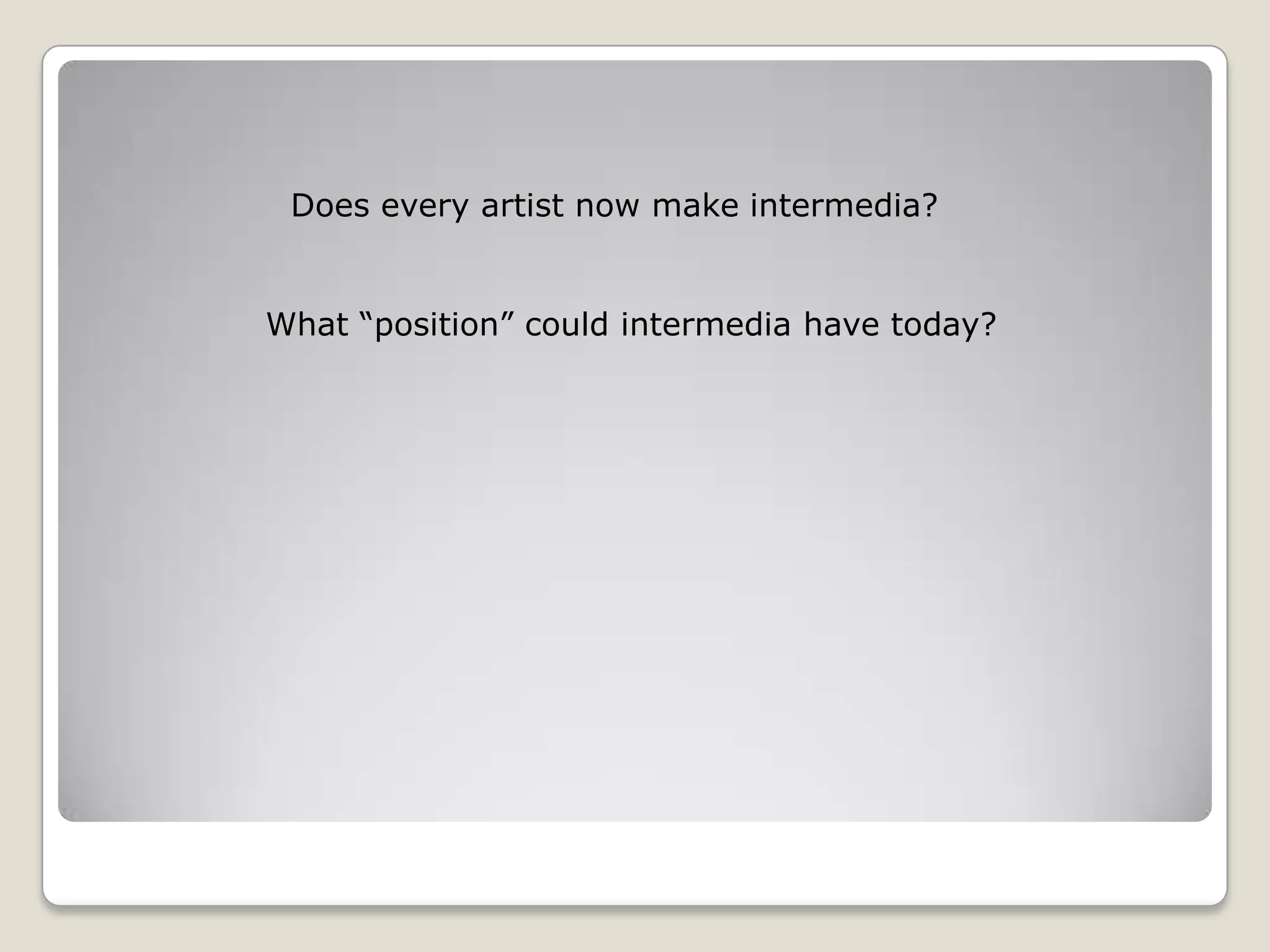 Does every artist now make intermedia?

What “position” could intermedia have today?